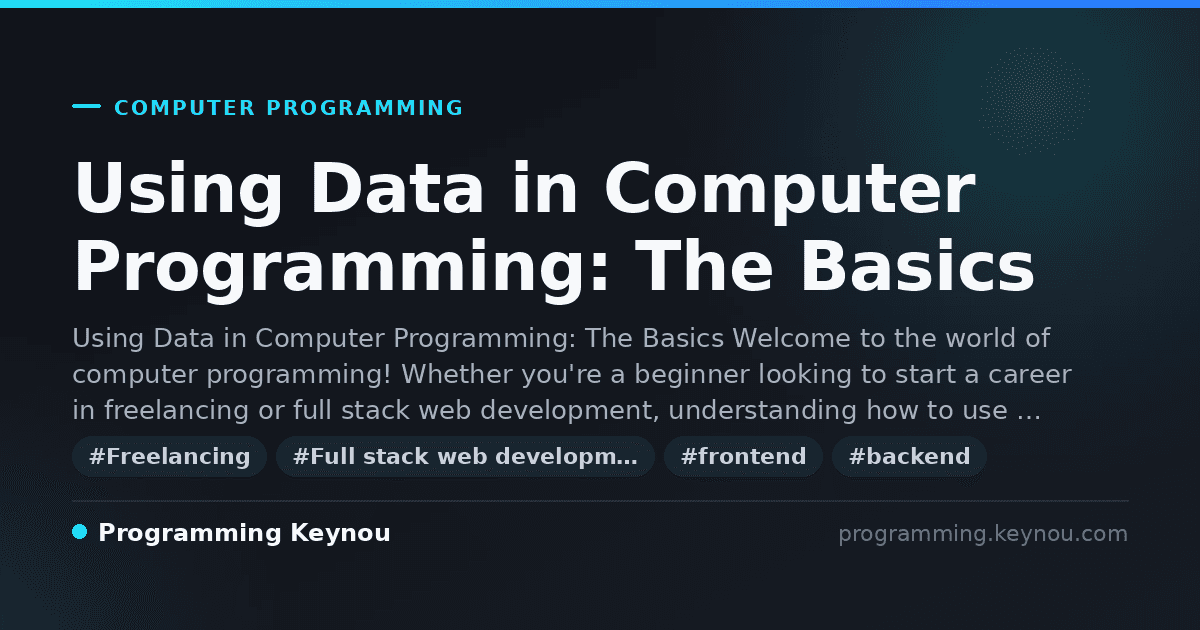 COMPUTER PROGRAMMING

Using Data in Computer Programming: The Basics

Using Data in Computer Programming: The Basics Welcome to the world of computer programming! Whether you're a beginner looking to start a career in freelancing or full stack web development, understanding how to use …

#Freelancing #Full stack web developm… #frontend #backend

Programming Keynou

programming.keynou.com